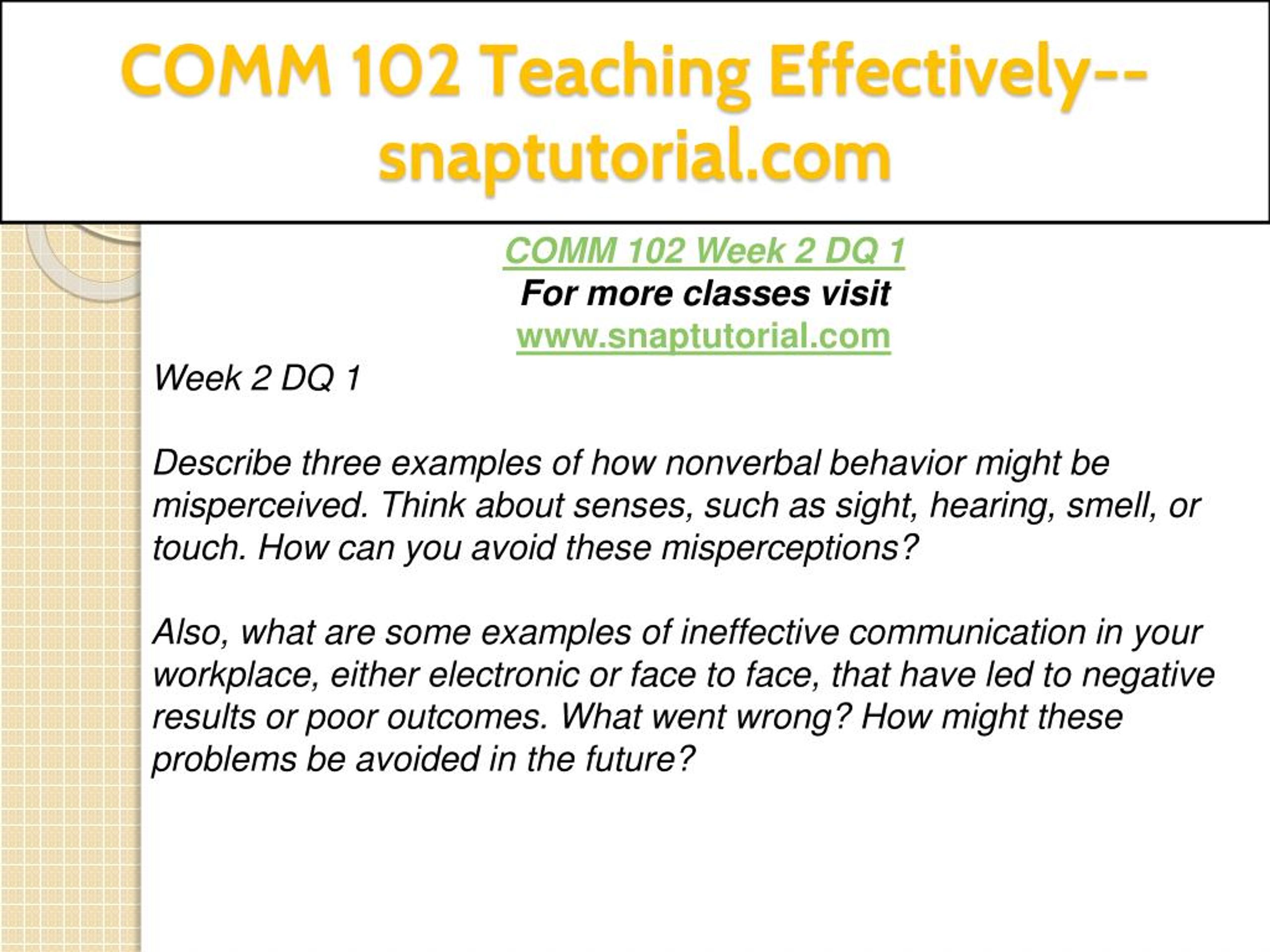 COMM 102 Teaching Effectively--snaptutorial.com

COMM 102 Week 2 DQ 1
For more classes visit
www.snaptutorial.com

Week 2 DQ 1

Describe three examples of how nonverbal behavior might be misperceived. Think about senses, such as sight, hearing, smell, or touch. How can you avoid these misperceptions?

Also, what are some examples of ineffective communication in your workplace, either electronic or face to face, that have led to negative results or poor outcomes. What went wrong? How might these problems be avoided in the future?